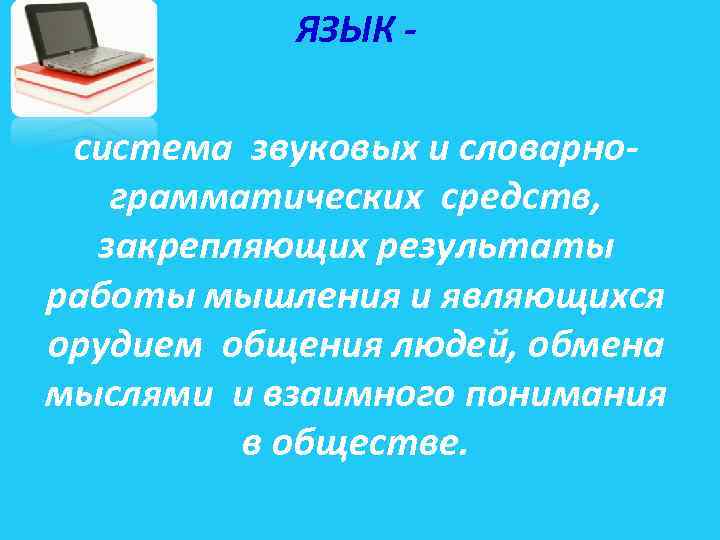 ЯЗЫК -

система звуковых и словарно-грамматических средств, закрепляющих результаты работы мышления и являющихся орудием общения людей, обмена мыслями и взаимного понимания в обществе.